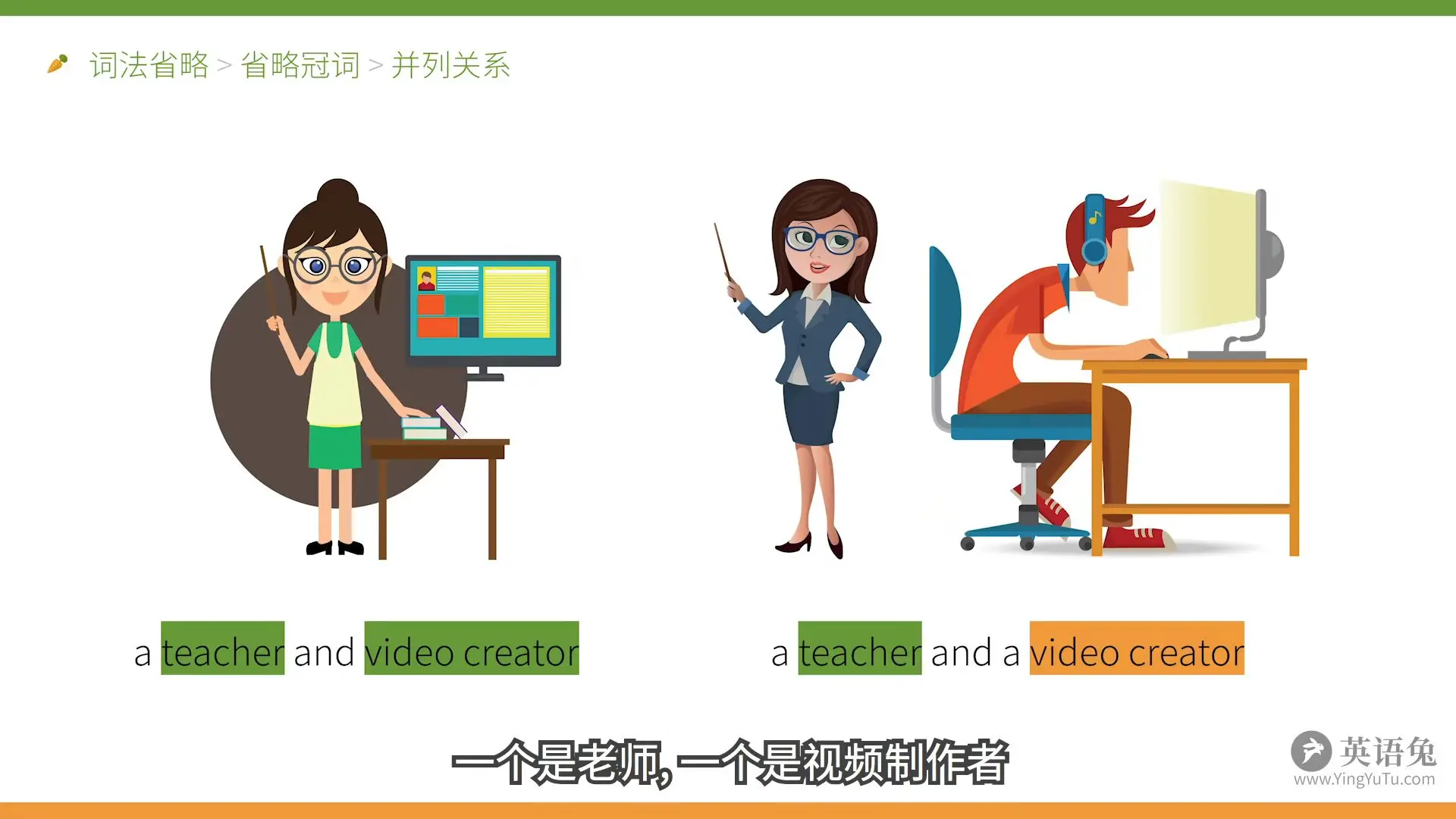 词法省略 > 省略冠词 > 并列关系

a teacher and video creator

a teacher and a video creator

一个是老师, 一个是视频制作者

英语兔
www.YingYuTu.com